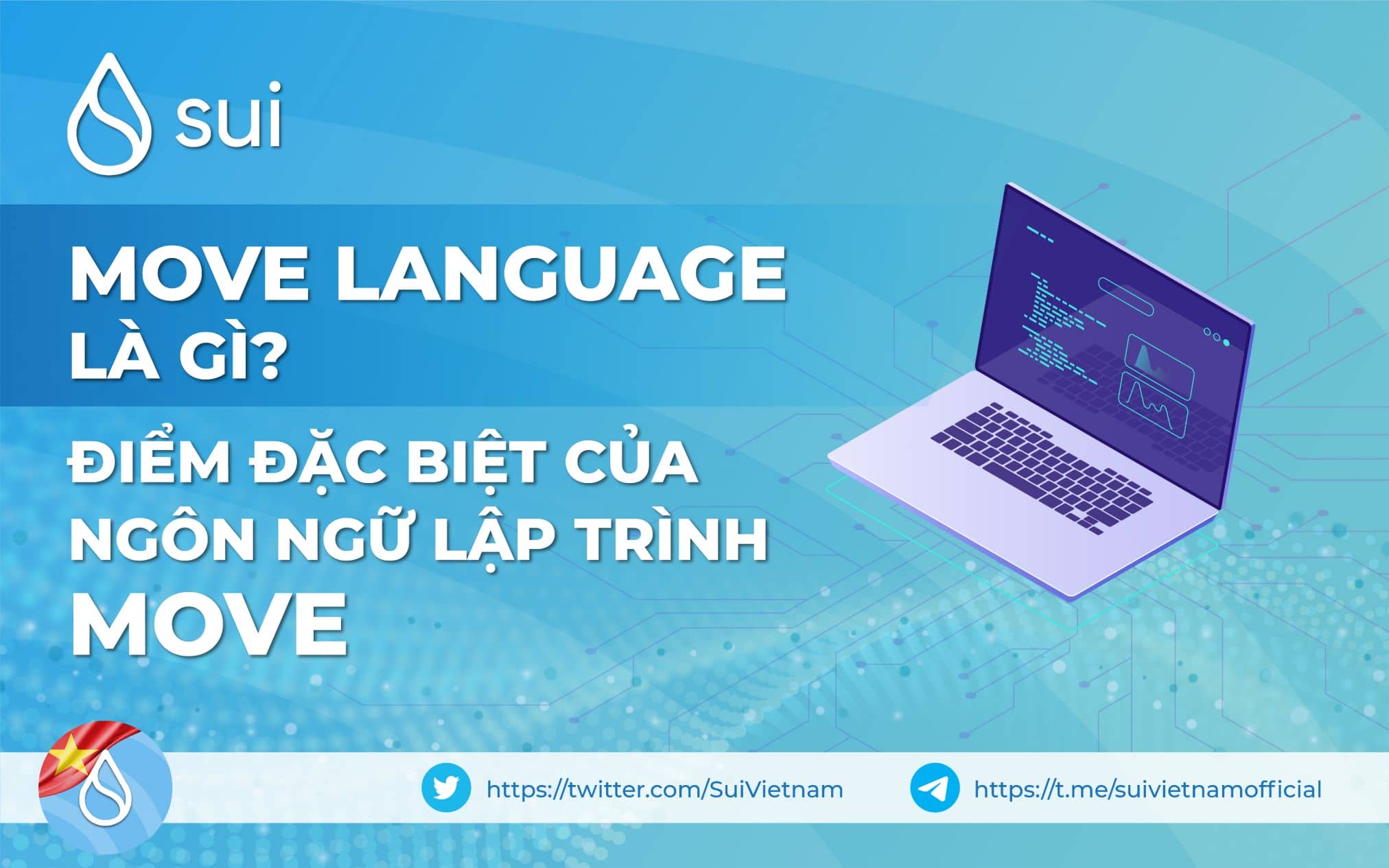 sui

MOVE LANGUAGE LÀ GÌ?

ĐIỂM ĐẶC BIỆT CỦA NGÔN NGỮ LẬP TRÌNH MOVE

https://twitter.com/SuiVietnam

https://t.me/suivietnamofficial